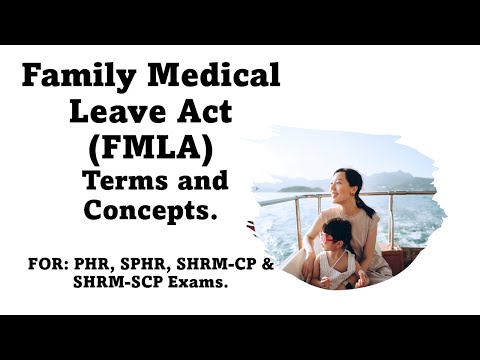 Family Medical Leave Act (FMLA) Terms and Concepts.

FOR: PHR, SPHR, SHRM-CP & SHRM-SCP Exams.